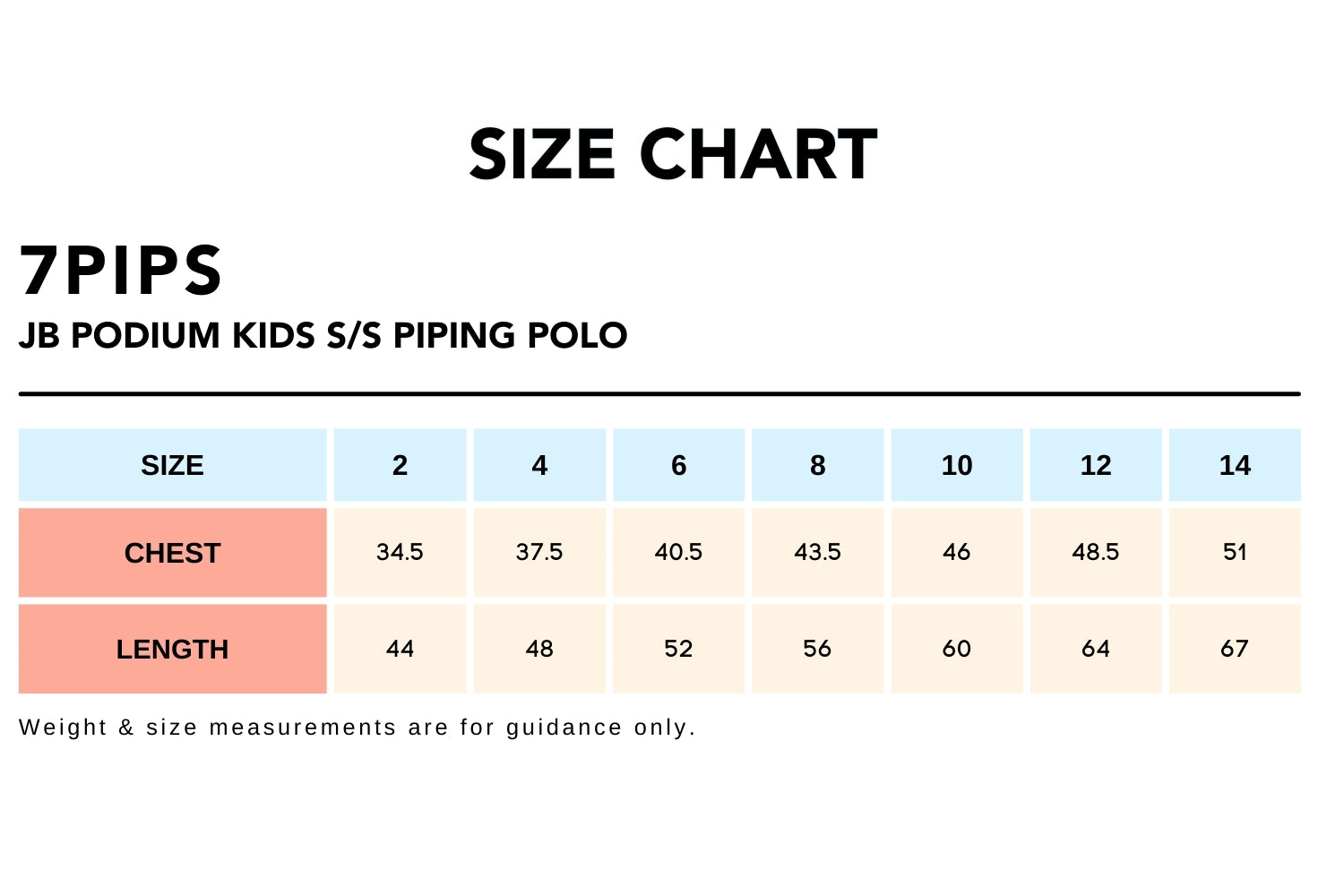 SIZE CHART

7PIPS

JB PODIUM KIDS S/S PIPING POLO

| SIZE | 2 | 4 | 6 | 8 | 10 | 12 | 14 |
|---|---|---|---|---|---|---|---|
| CHEST | 34.5 | 37.5 | 40.5 | 43.5 | 46 | 48.5 | 51 |
| LENGTH | 44 | 48 | 52 | 56 | 60 | 64 | 67 |

Weight & size measurements are for guidance only.